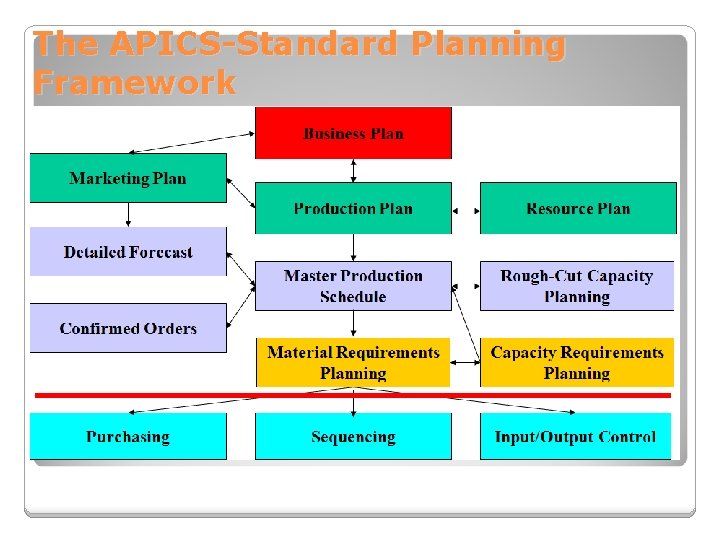 The APICS-Standard Planning Framework

Business Plan

Marketing Plan

Production Plan

Resource Plan

Detailed Forecast

Master Production Schedule

Rough-Cut Capacity Planning

Confirmed Orders

Material Requirements Planning

Capacity Requirements Planning

Purchasing

Sequencing

Input/Output Control